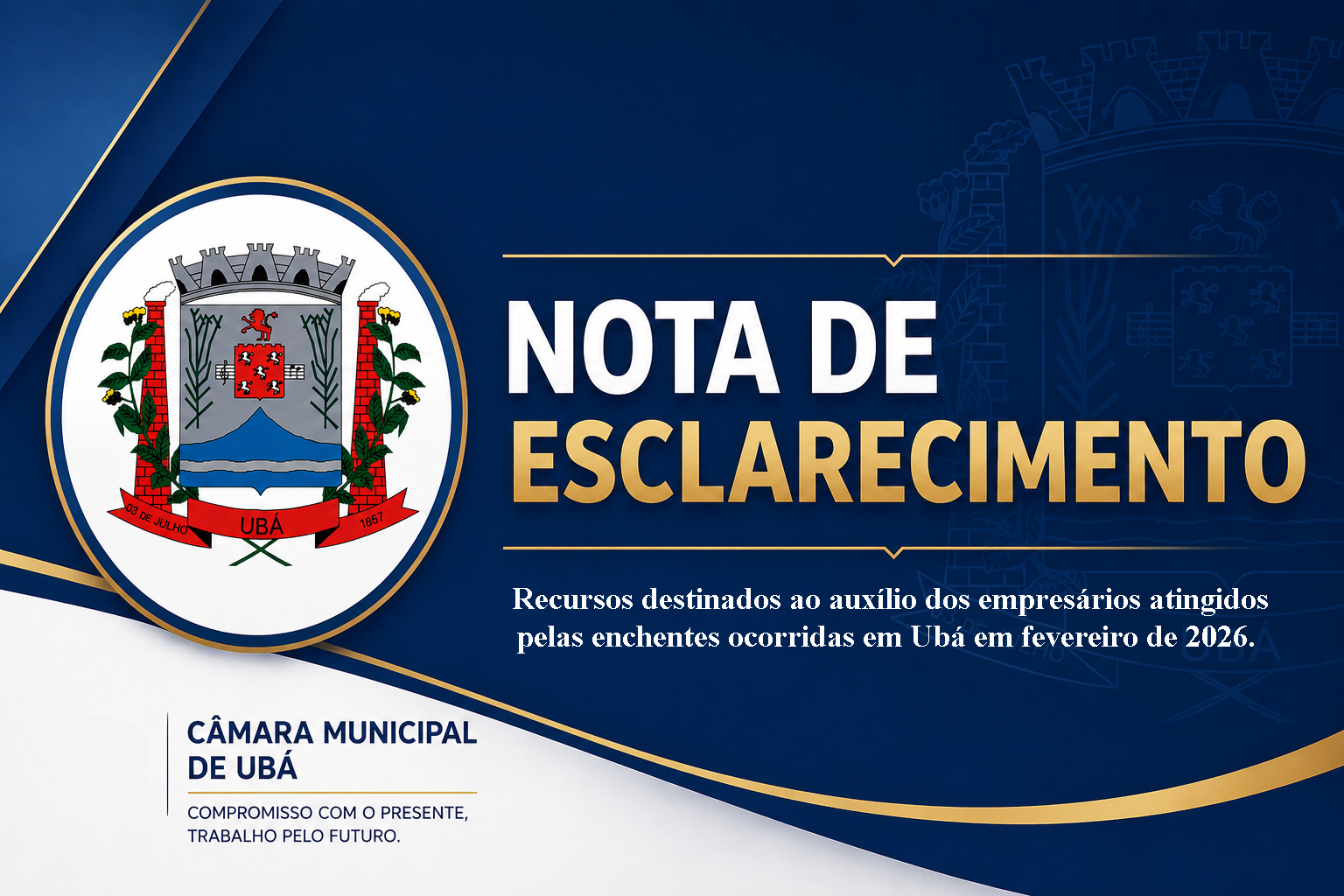 03 DE JULHO
UBÁ
1857

NOTA DE ESCLARECIMENTO

Recursos destinados ao auxílio dos empresários atingidos pelas enchentes ocorridas em Ubá em fevereiro de 2026.

CÂMARA MUNICIPAL DE UBÁ

COMPROMISSO COM O PRESENTE, TRABALHO PELO FUTURO.